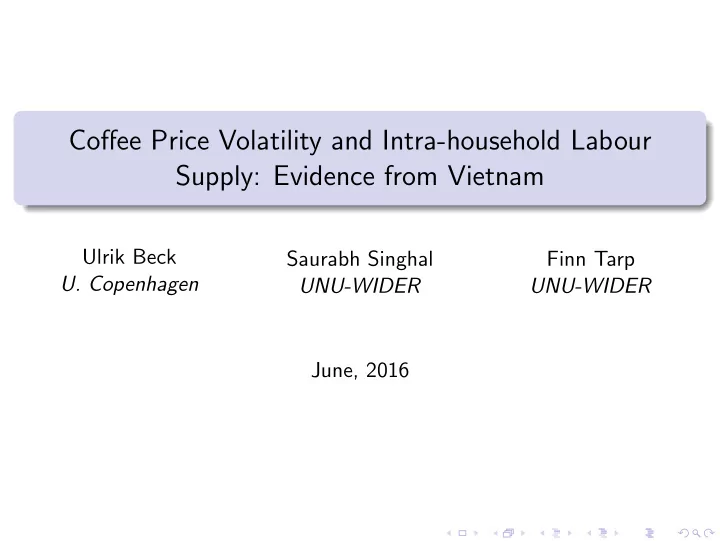 Coffee Price Volatility and Intra-household Labour Supply: Evidence from Vietnam

Ulrik Beck
U. Copenhagen

Saurabh Singhal
UNU-WIDER

Finn Tarp
UNU-WIDER

June, 2016